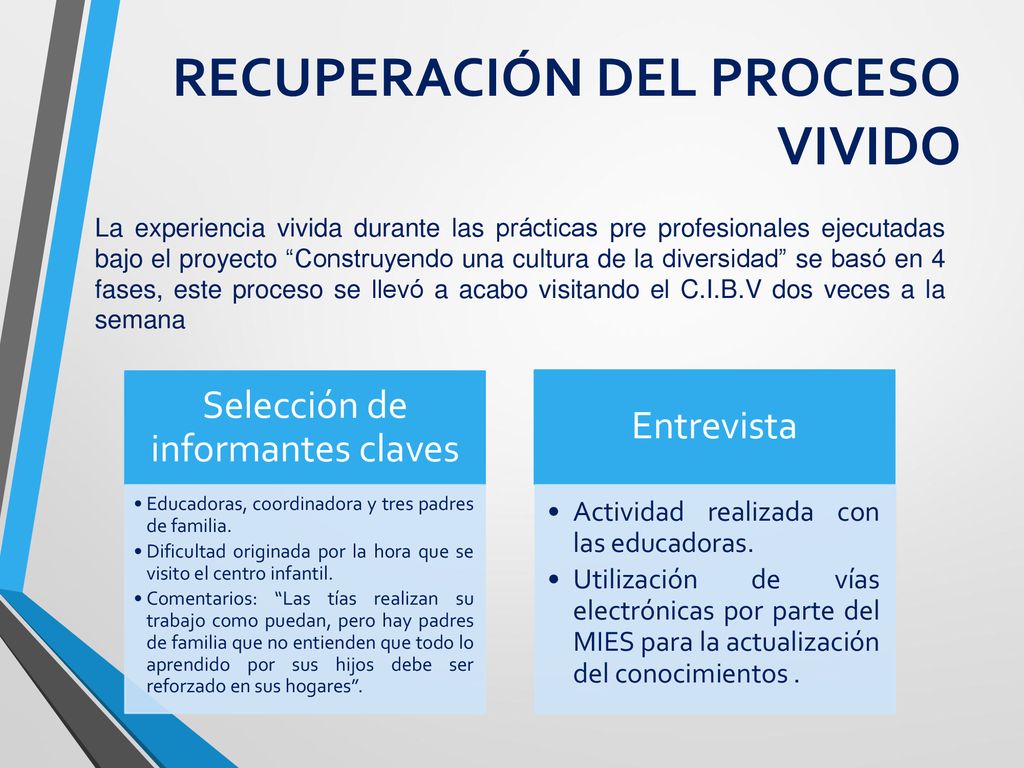 RECUPERACIÓN DEL PROCESO VIVIDO

La experiencia vivida durante las prácticas pre profesionales ejecutadas bajo el proyecto “Construyendo una cultura de la diversidad” se basó en 4 fases, este proceso se llevó a acabo visitando el C.I.B.V dos veces a la semana

Selección de informantes claves

• Educadoras, coordinadora y tres padres de familia.
• Dificultad originada por la hora que se visito el centro infantil.
• Comentarios: “Las tías realizan su trabajo como puedan, pero hay padres de familia que no entienden que todo lo aprendido por sus hijos debe ser reforzado en sus hogares”.

Entrevista

• Actividad realizada con las educadoras.
• Utilización de vías electrónicas por parte del MIES para la actualización del conocimientos .